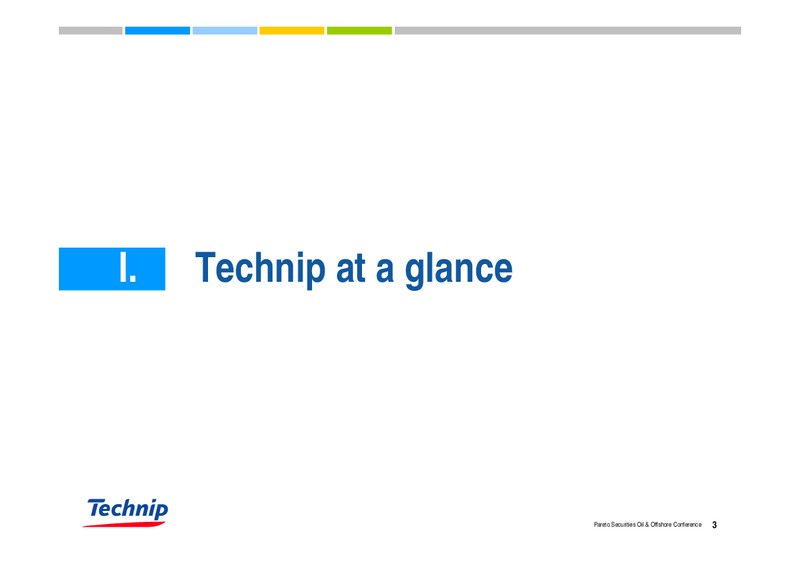 I. Technip at a glance

Technip

Pareto Securities Oil & Offshore Conference 3